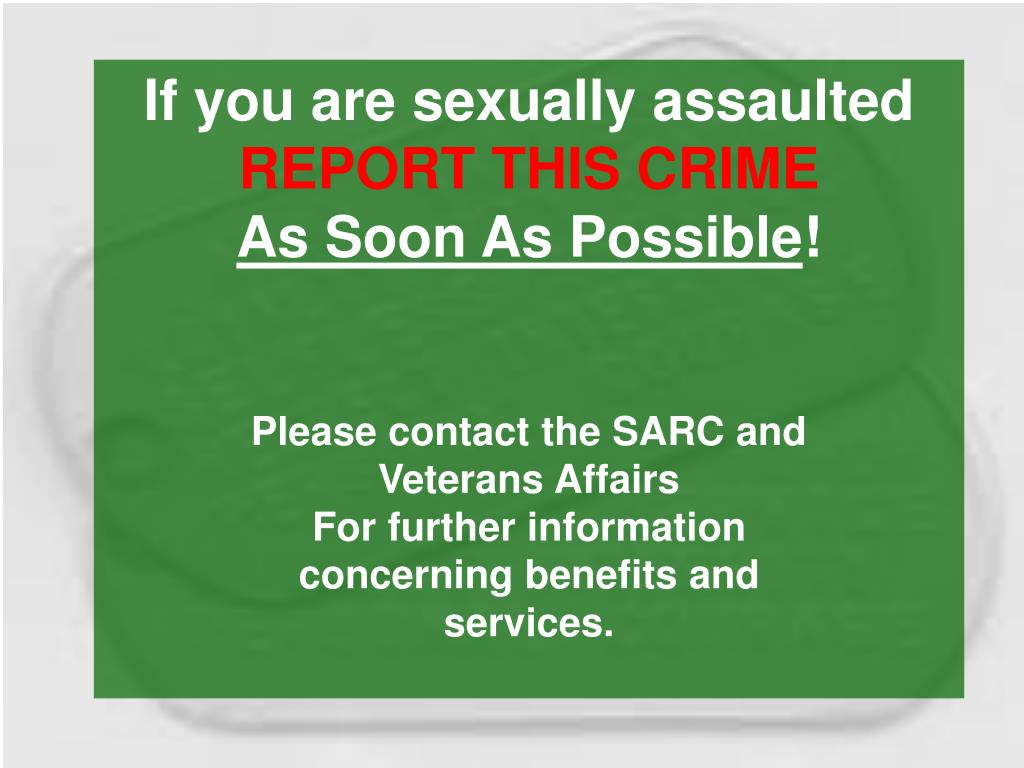 If you are sexually assaulted
REPORT THIS CRIME
As Soon As Possible!

Please contact the SARC and Veterans Affairs
For further information concerning benefits and services.